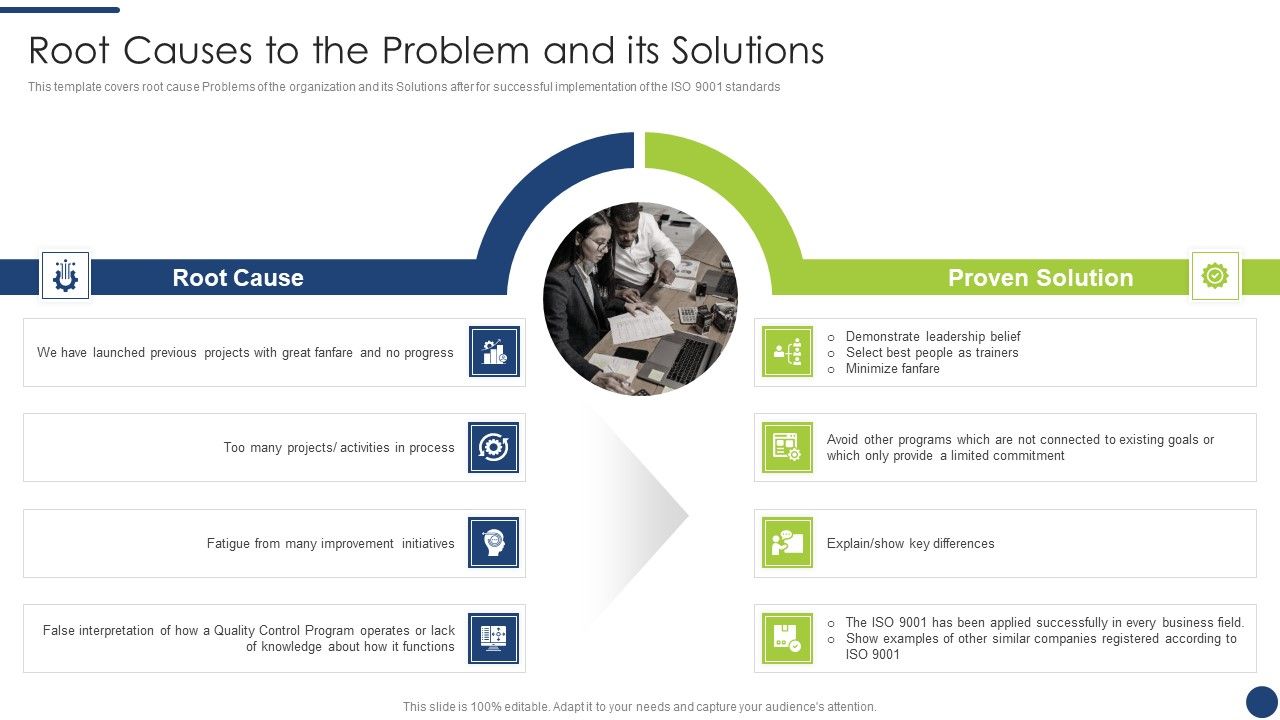 Root Causes to the Problem and its Solutions

This template covers root cause Problems of the organization and its Solutions after for successful implementation of the ISO 9001 standards

Root Cause

We have launched previous projects with great fanfare and no progress

Too many projects/ activities in process

Fatigue from many improvement initiatives

False interpretation of how a Quality Control Program operates or lack of knowledge about how it functions

Proven Solution

o Demonstrate leadership belief
o Select best people as trainers
o Minimize fanfare

Avoid other programs which are not connected to existing goals or which only provide a limited commitment

Explain/show key differences

o The ISO 9001 has been applied successfully in every business field.
o Show examples of other similar companies registered according to ISO 9001

This slide is 100% editable. Adapt it to your needs and capture your audience's attention.